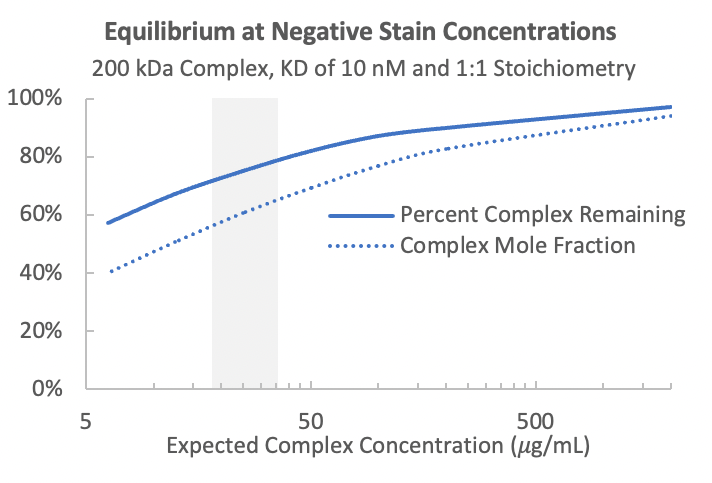 Equilibrium at Negative Stain Concentrations
200 kDa Complex, KD of 10 nM and 1:1 Stoichiometry

100%
80%
60%
40%
20%
0%

Percent Complex Remaining
Complex Mole Fraction

5
50
500
Expected Complex Concentration ($\mu$g/mL)